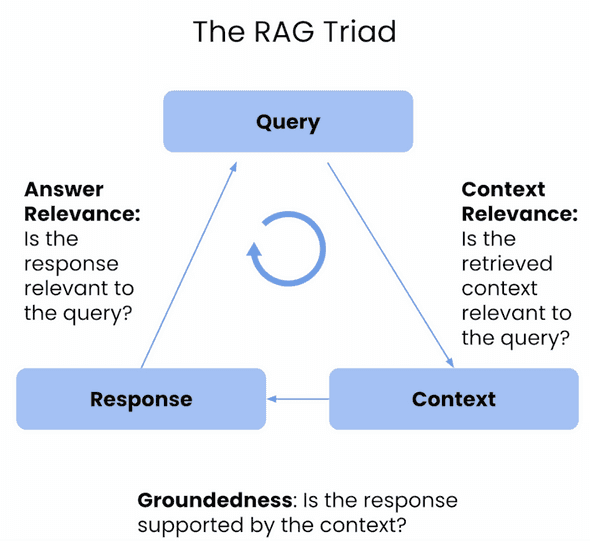 The RAG Triad

Query

Answer Relevance: Is the response relevant to the query?

Context Relevance: Is the retrieved context relevant to the query?

Response

Context

Groundedness: Is the response supported by the context?